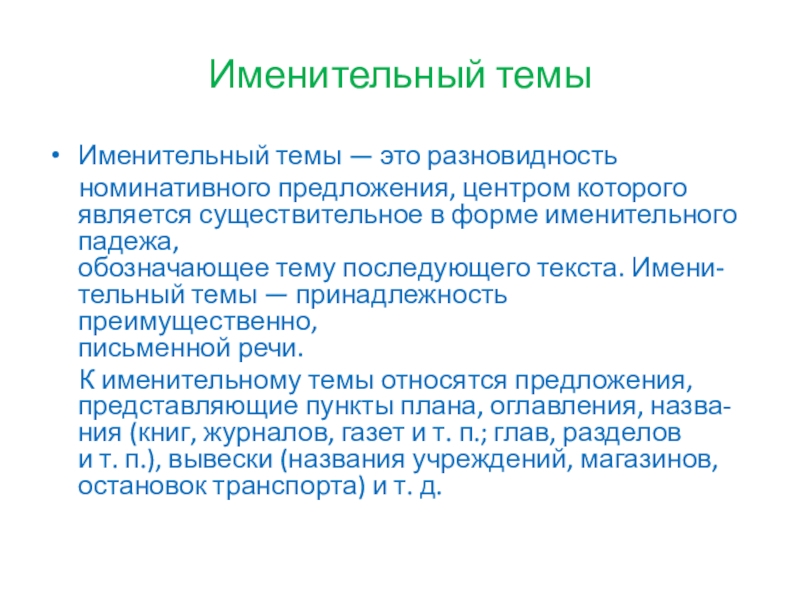 Именительный темы

• Именительный темы — это разновидность номинативного предложения, центром которого является существительное в форме именительного падежа, обозначающее тему последующего текста. Именительный темы — принадлежность преимущественно, письменной речи.

К именительному темы относятся предложения, представляющие пункты плана, оглавления, названия (книг, журналов, газет и т. п.; глав, разделов и т. п.), вывески (названия учреждений, магазинов, остановок транспорта) и т. д.